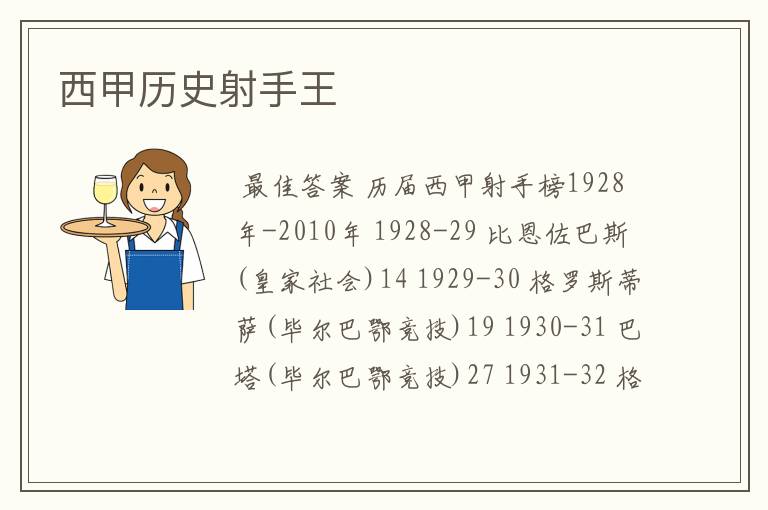 西甲历史射手王

最佳答案 历届西甲射手榜1928年-2010年 1928-29 比恩佐巴斯(皇家社会)14 1929-30 格罗斯蒂萨(毕尔巴鄂竞技)19 1930-31 巴塔(毕尔巴鄂竞技)27 1931-32 格